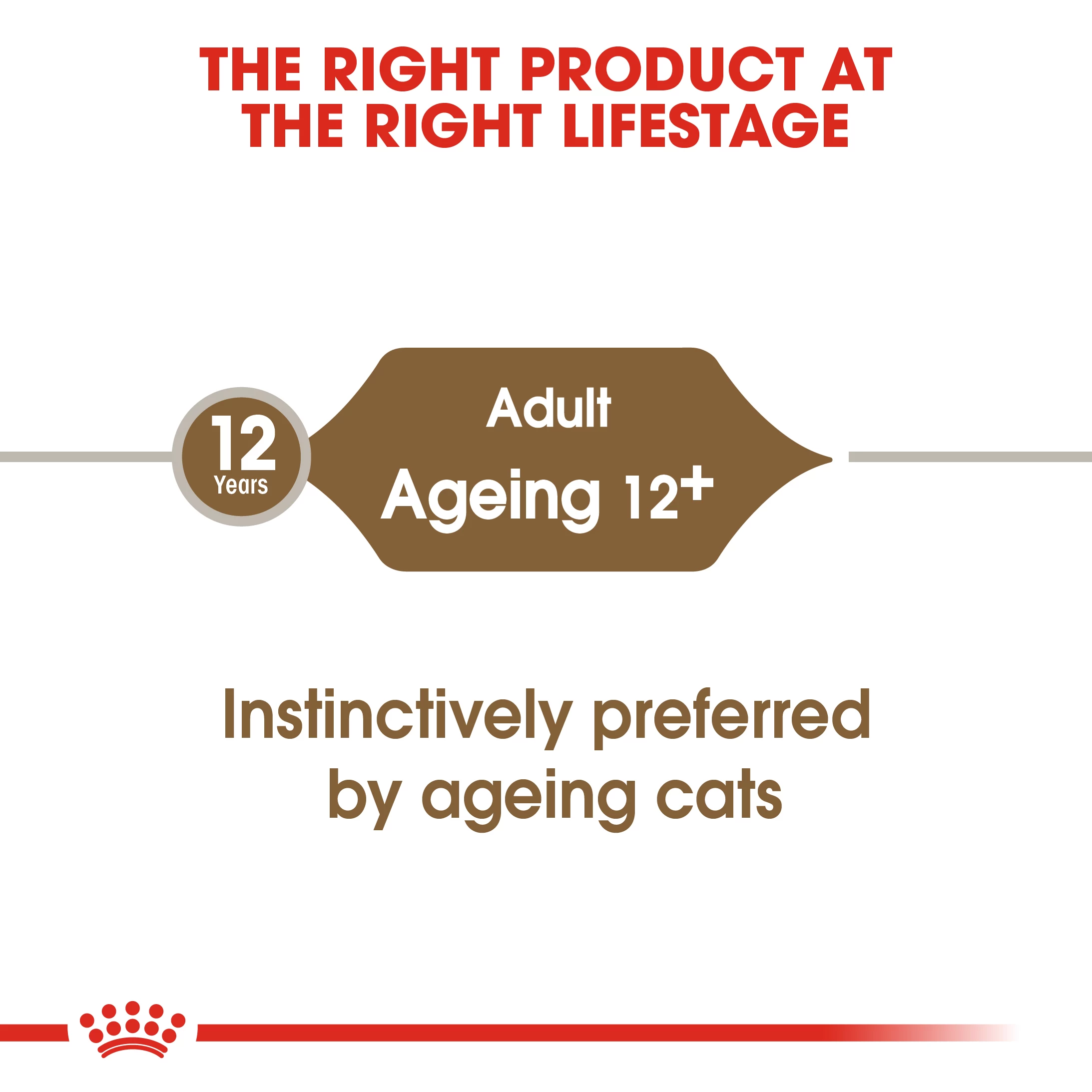 THE RIGHT PRODUCT AT THE RIGHT LIFESTAGE

12 Years

Adult
Ageing 12+

Instinctively preferred by ageing cats